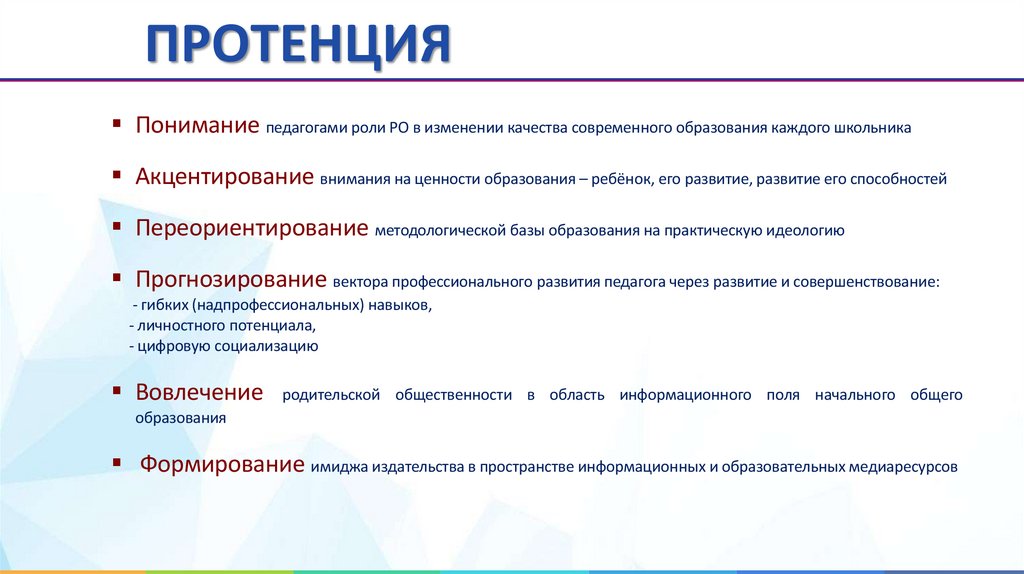 ПРОТЕНЦИЯ

▪ Понимание педагогами роли РО в изменении качества современного образования каждого школьника

▪ Акцентирование внимания на ценности образования – ребёнок, его развитие, развитие его способностей

▪ Переориентирование методологической базы образования на практическую идеологию

▪ Прогнозирование вектора профессионального развития педагога через развитие и совершенствование:
- гибких (надпрофессиональных) навыков,
- личностного потенциала,
- цифровую социализацию

▪ Вовлечение родительской общественности в область информационного поля начального общего образования

▪ Формирование имиджа издательства в пространстве информационных и образовательных медиаресурсов